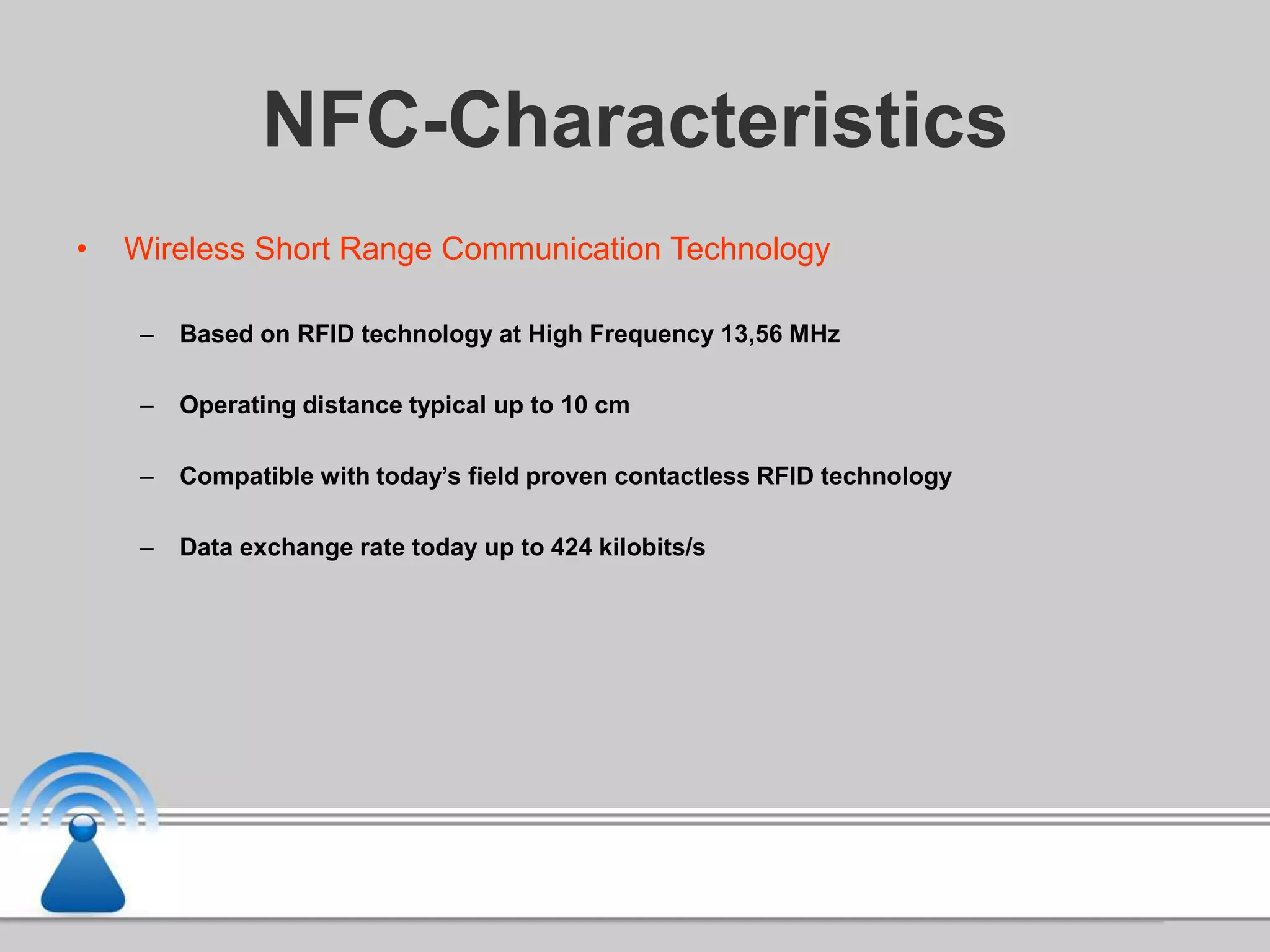 NFC-Characteristics

• Wireless Short Range Communication Technology

– Based on RFID technology at High Frequency 13,56 MHz

– Operating distance typical up to 10 cm

– Compatible with today’s field proven contactless RFID technology

– Data exchange rate today up to 424 kilobits/s